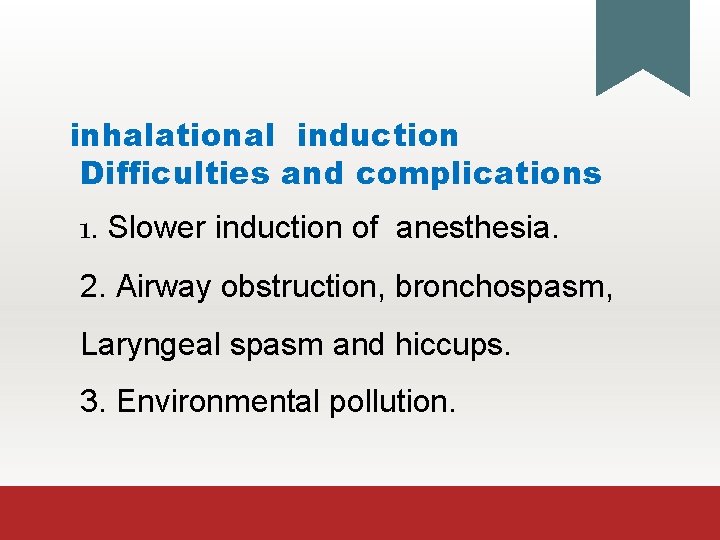 inhalational induction
Difficulties and complications

1. Slower induction of anesthesia.

2. Airway obstruction, bronchospasm,

Laryngeal spasm and hiccups.

3. Environmental pollution.